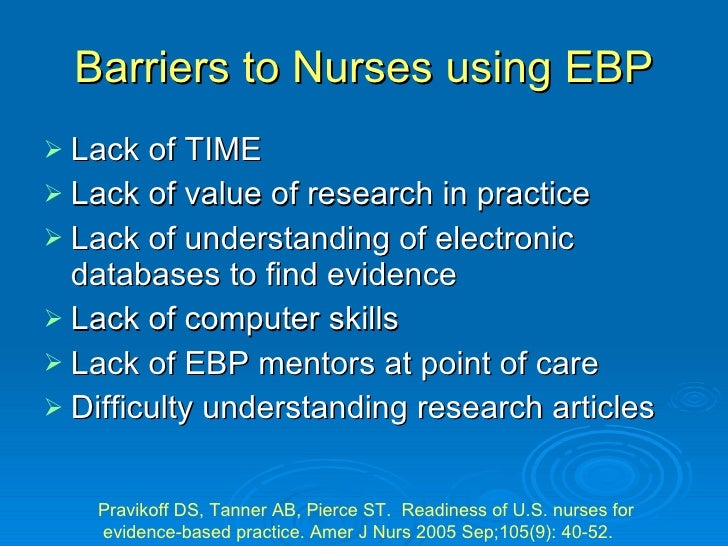 Barriers to Nurses using EBP

➢ Lack of TIME
➢ Lack of value of research in practice
➢ Lack of understanding of electronic databases to find evidence
➢ Lack of computer skills
➢ Lack of EBP mentors at point of care
➢ Difficulty understanding research articles

Pravikoff DS, Tanner AB, Pierce ST. Readiness of U.S. nurses for evidence-based practice. Amer J Nurs 2005 Sep;105(9): 40-52.